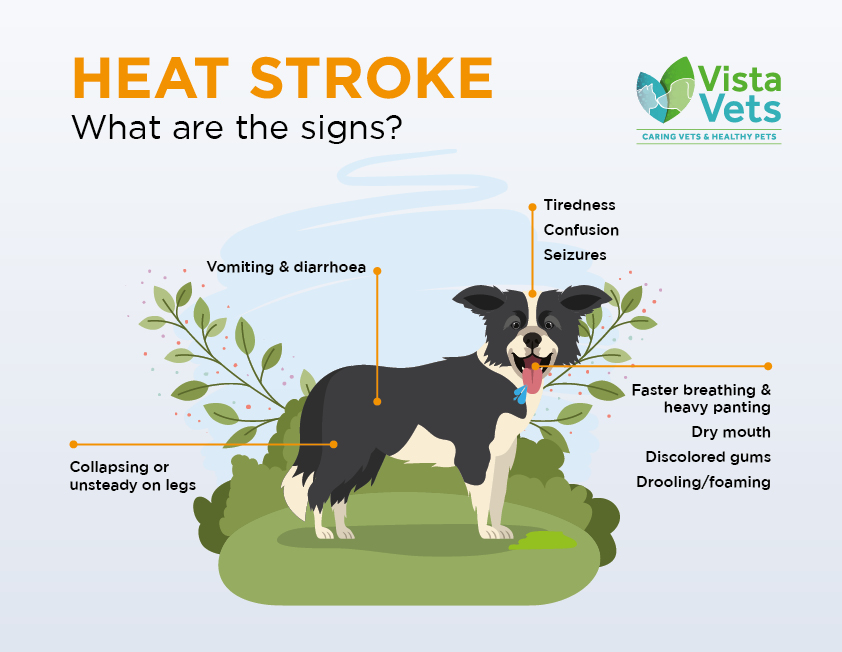 HEAT STROKE
What are the signs?

Vista Vets
CARING VETS & HEALTHY PETS

Tiredness
Confusion
Seizures

Vomiting & diarrhoea

Faster breathing & heavy panting
Dry mouth
Discolored gums
Drooling/foaming

Collapsing or unsteady on legs